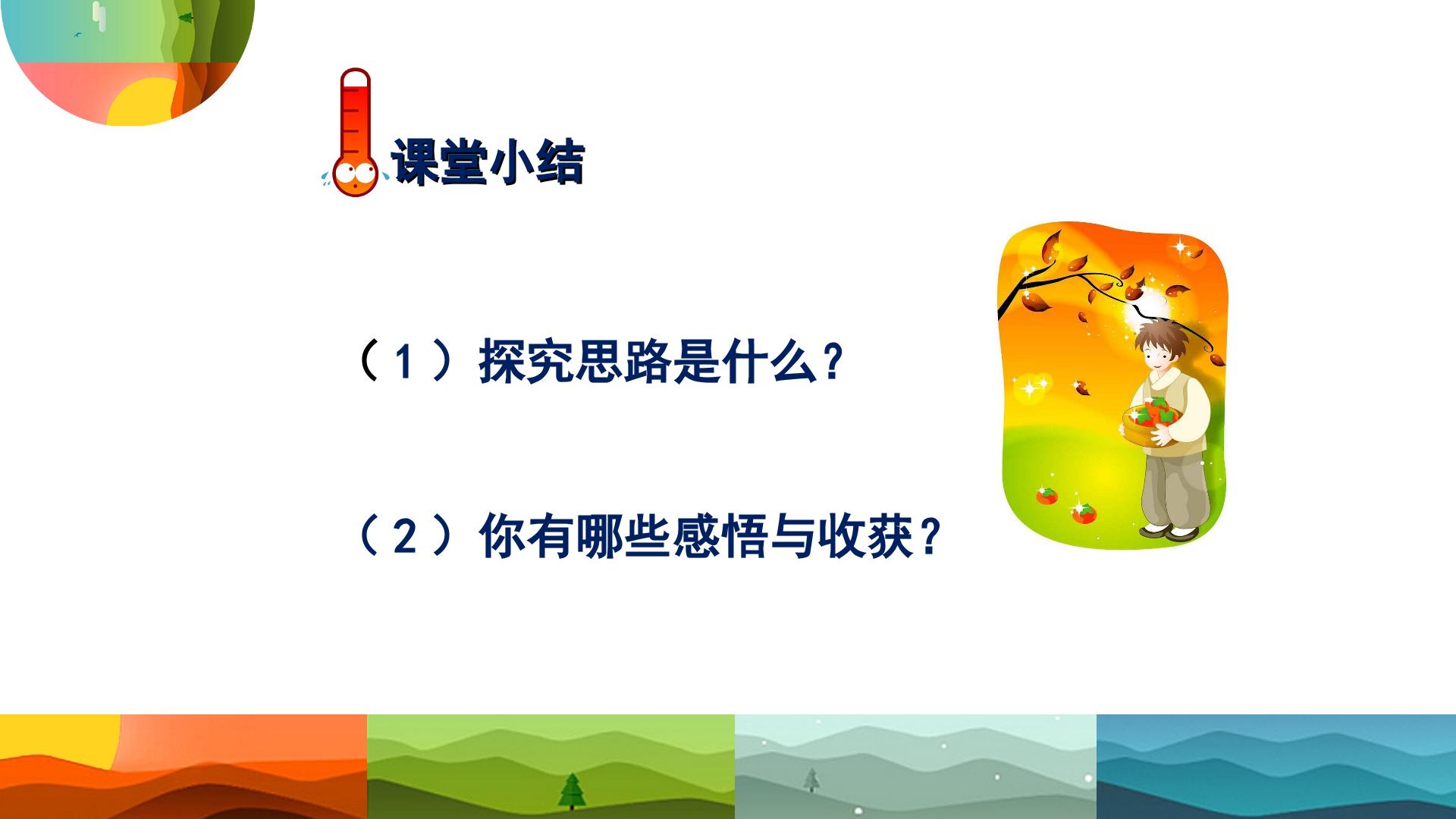 课堂小结

（1）探究思路是什么?

（2）你有哪些感悟与收获?